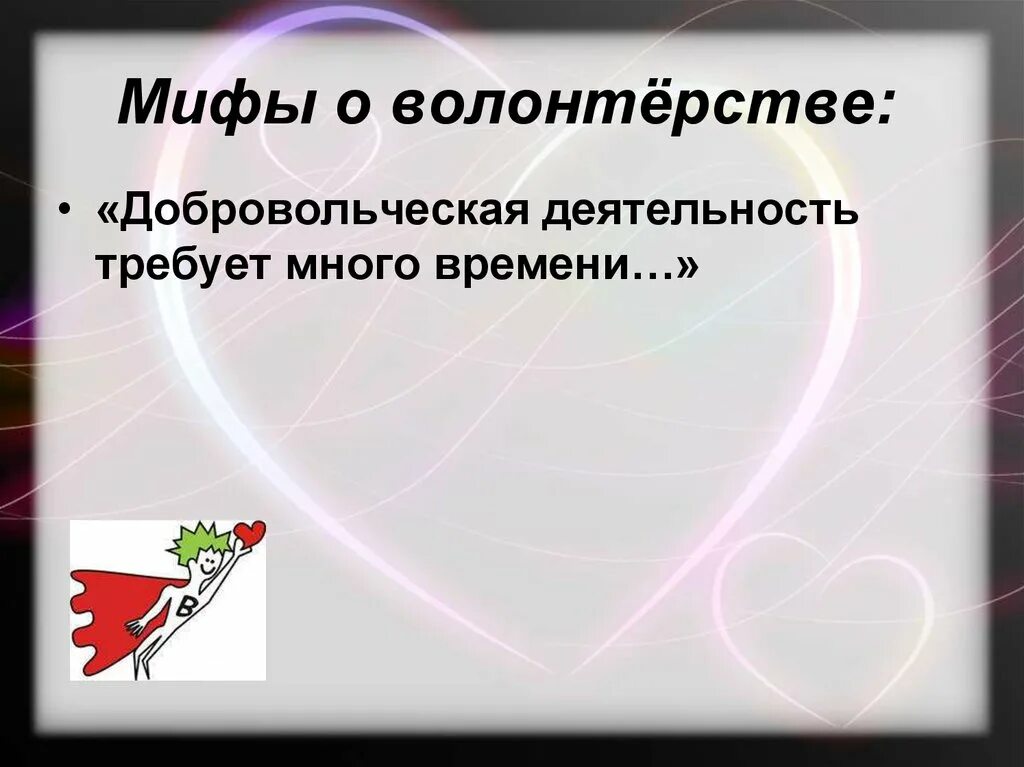 Мифы о волонтёрстве:

• «Добровольческая деятельность требует много времени…»

В